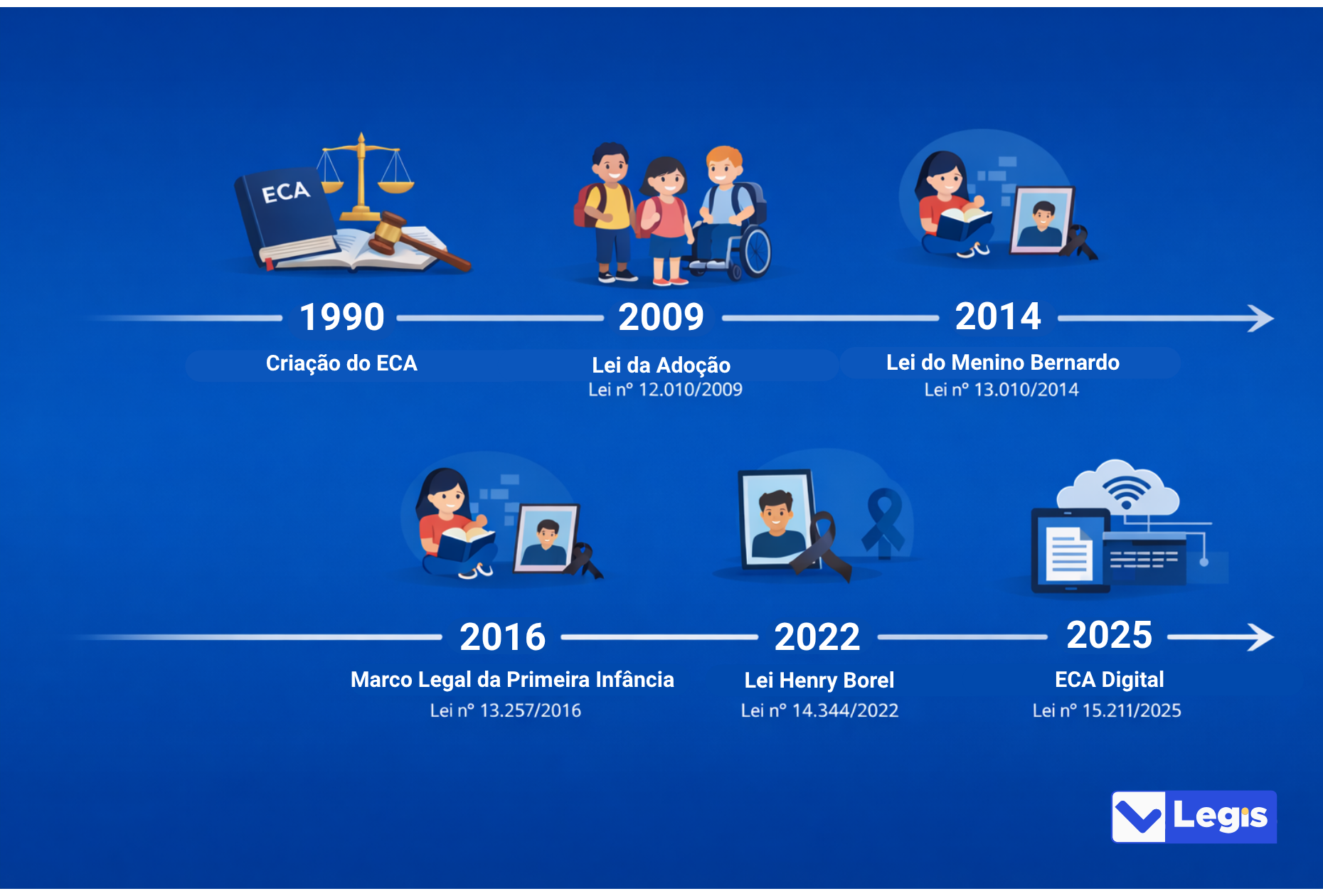 ECA

1990
Criação do ECA

2009
Lei da Adoção
Lei nº 12.010/2009

2014
Lei do Menino Bernardo
Lei nº 13.010/2014

2016
Marco Legal da Primeira Infância
Lei nº 13.257/2016

2022
Lei Henry Borel
Lei nº 14.344/2022

2025
ECA Digital
Lei nº 15.211/2025

Legis